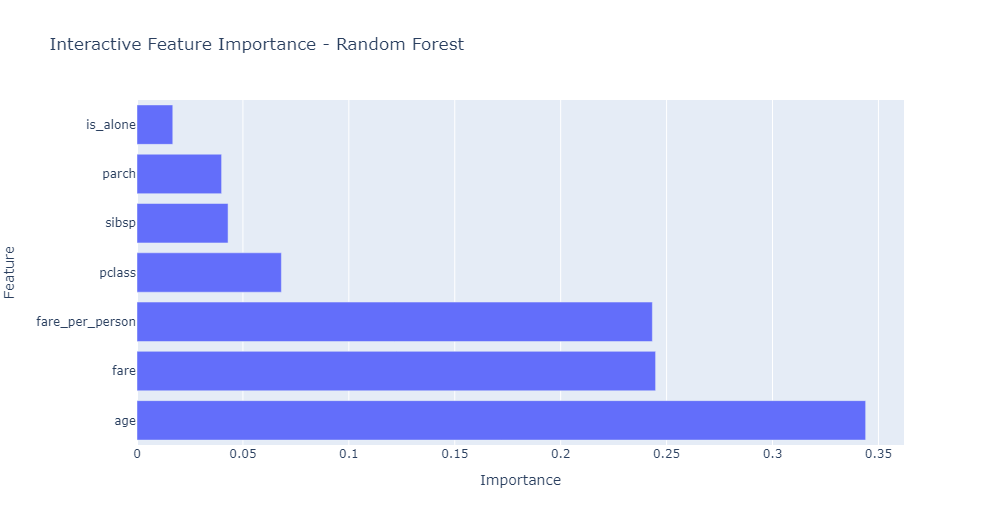 Interactive Feature Importance - Random Forest

Feature

is_alone
parch
sibsp
pclass
fare_per_person
fare
age

0
0.05
0.1
0.15
0.2
0.25
0.3
0.35

Importance